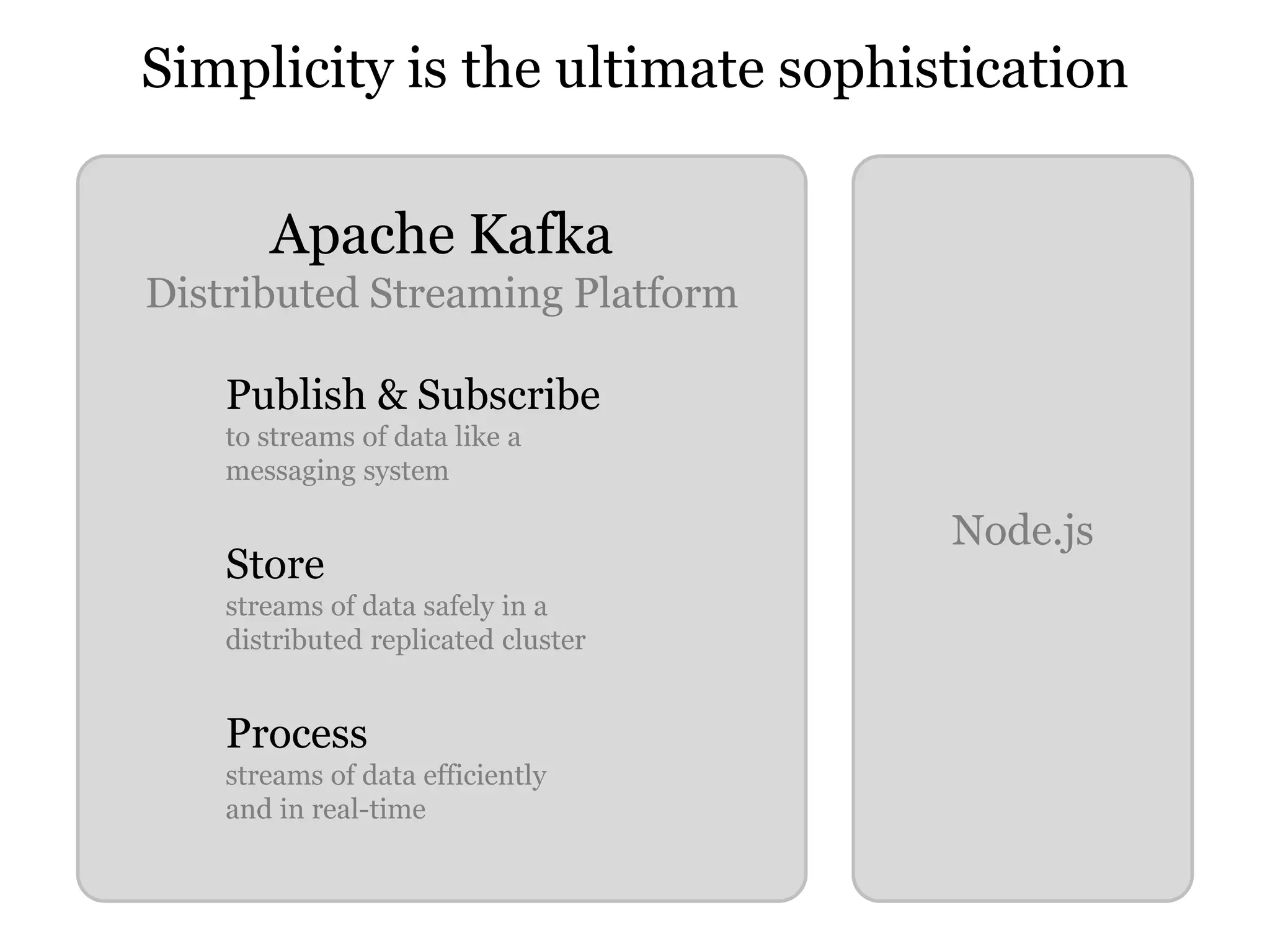 Simplicity is the ultimate sophistication

Apache Kafka
Distributed Streaming Platform

Publish & Subscribe
to streams of data like a messaging system

Store
streams of data safely in a distributed replicated cluster

Process
streams of data efficiently and in real-time

Node.js